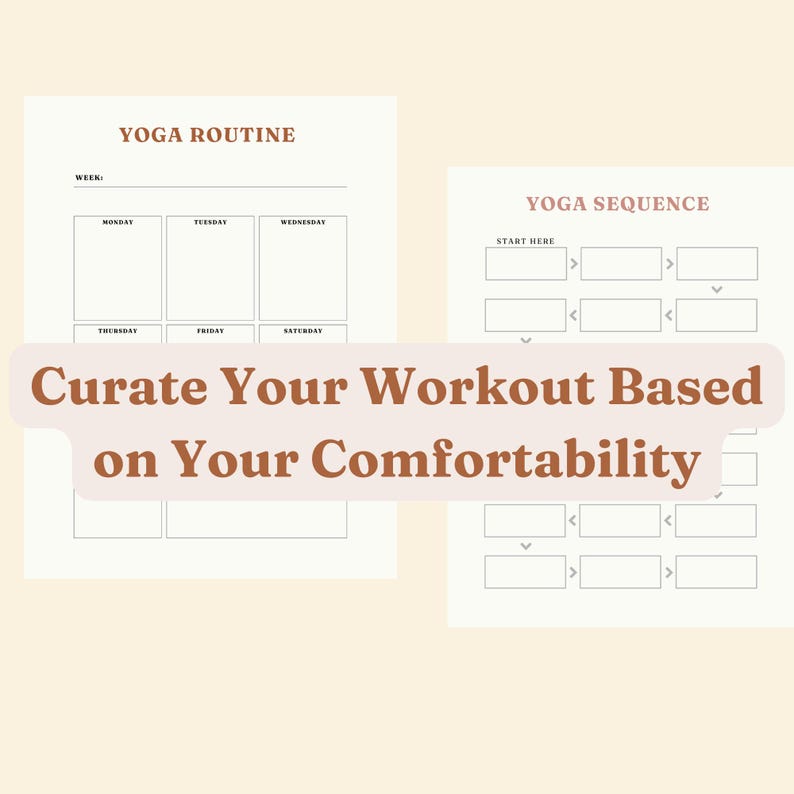 YOGA ROUTINE

WEEK:

MONDAY

TUESDAY

WEDNESDAY

THURSDAY

FRIDAY

SATURDAY

YOGA SEQUENCE

START HERE

Curate Your Workout Based on Your Comfortability